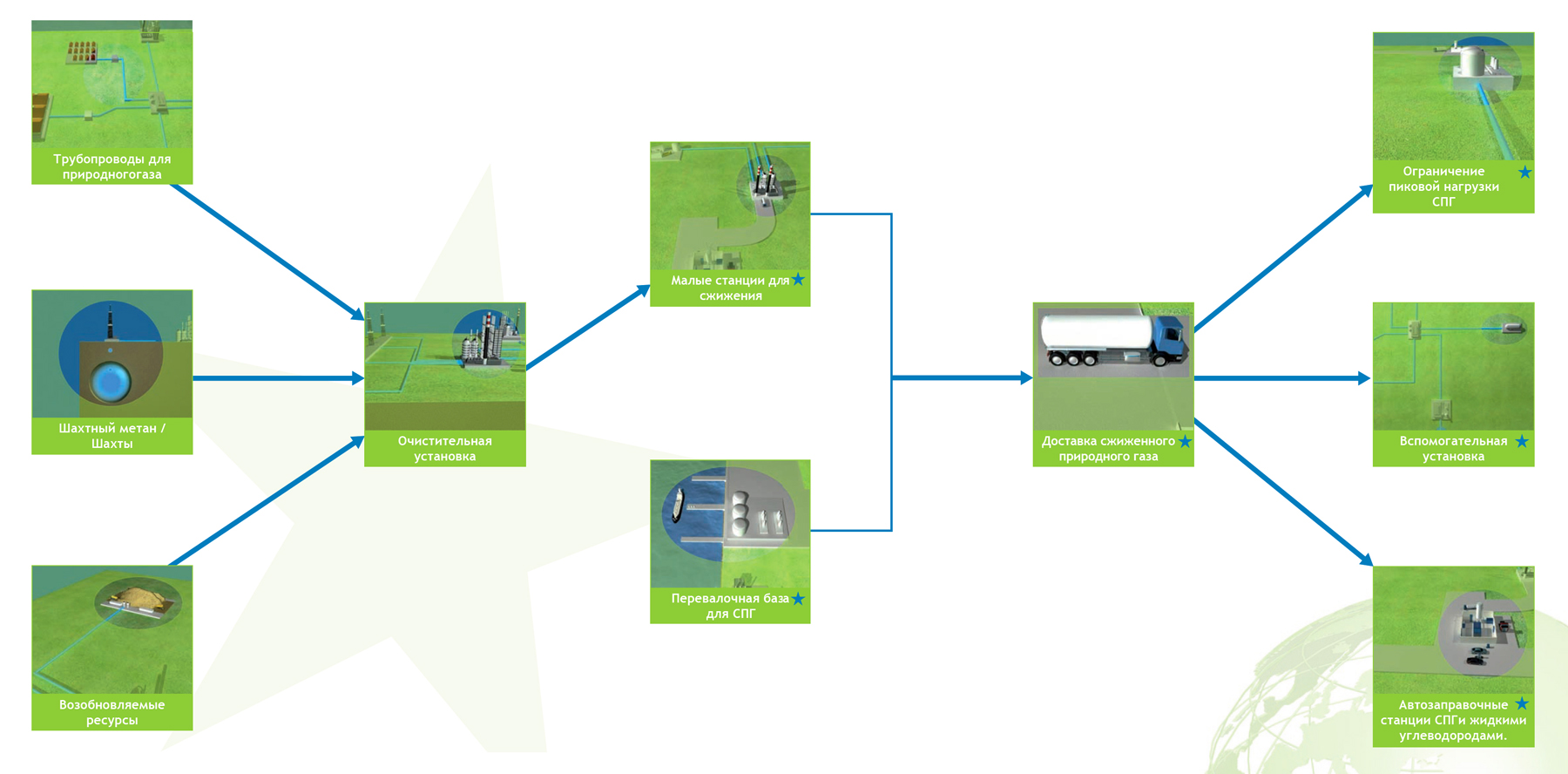 Трубопроводы для природногогаза

Шахтный метан / Шахты

Возобновляемые ресурсы

Очистительная установка

Малые станции для сжижения

Перевалочная база для СПГ

Доставка сжиженного природного газа

Ограничение пиковой нагрузки СПГ

Вспомогательная установка

Автозаправочные станции СПГи жидкими углеводородами.